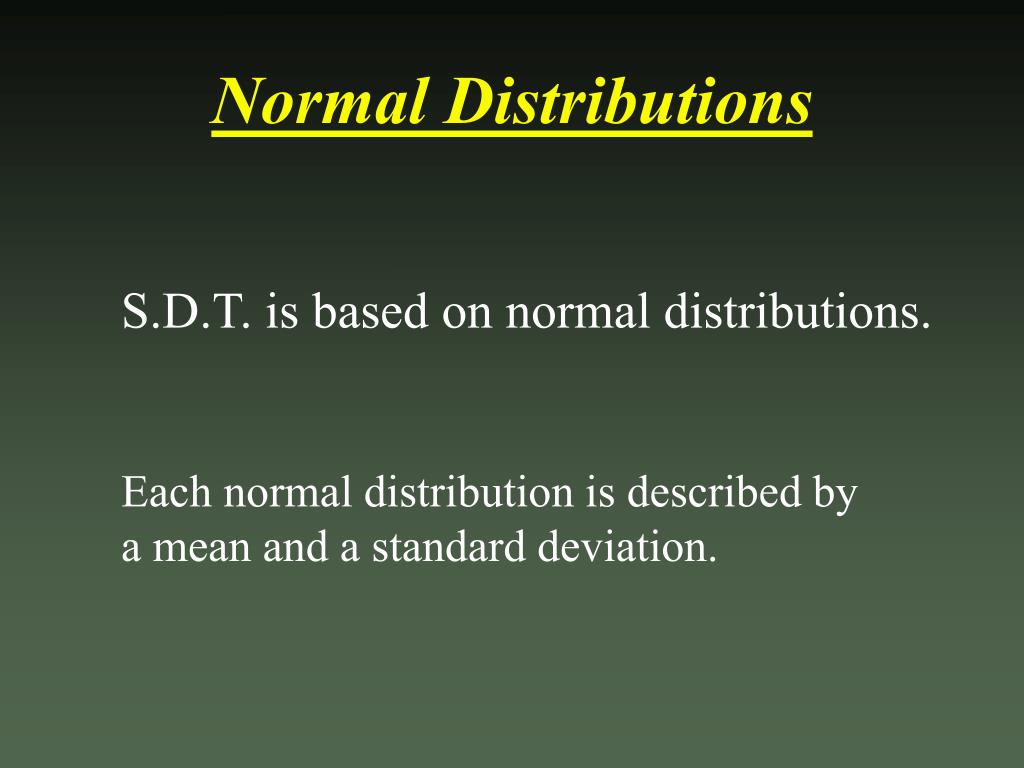 Normal Distributions

S.D.T. is based on normal distributions.

Each normal distribution is described by a mean and a standard deviation.